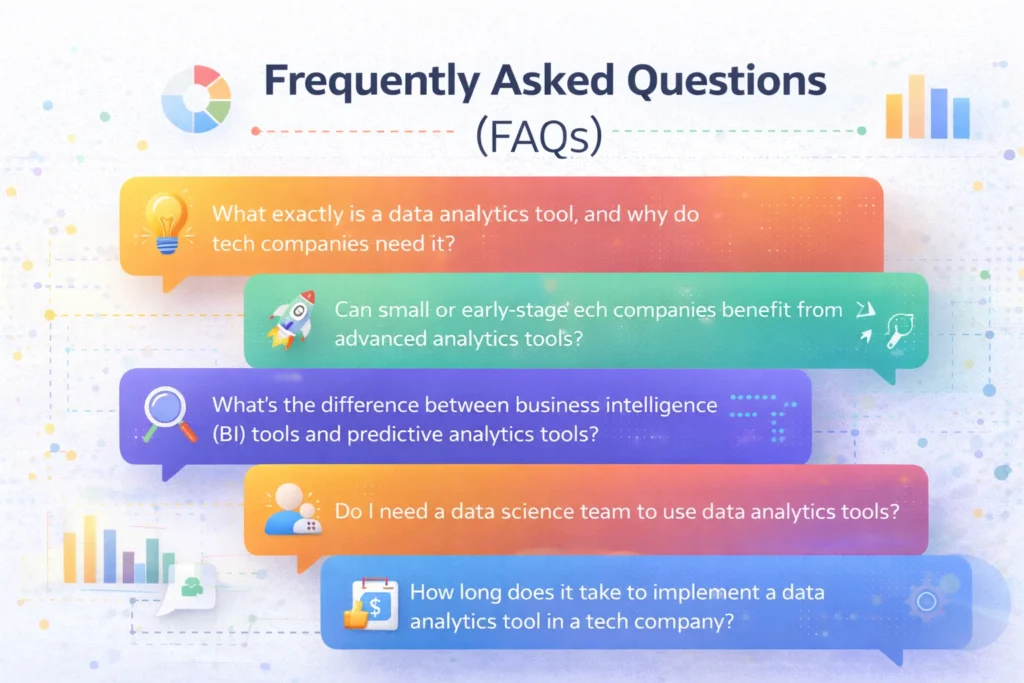 Frequently Asked Questions
(FAQs)

What exactly is a data analytics tool, and why do tech companies need it?

Can small or early-stage ech companies benefit from advanced analytics tools?

What's the difference between business intelligence (BI) tools and predictive analytics tools?

Do I need a data science team to use data analytics tools?

How long does it take to implement a data analytics tool in a tech company?